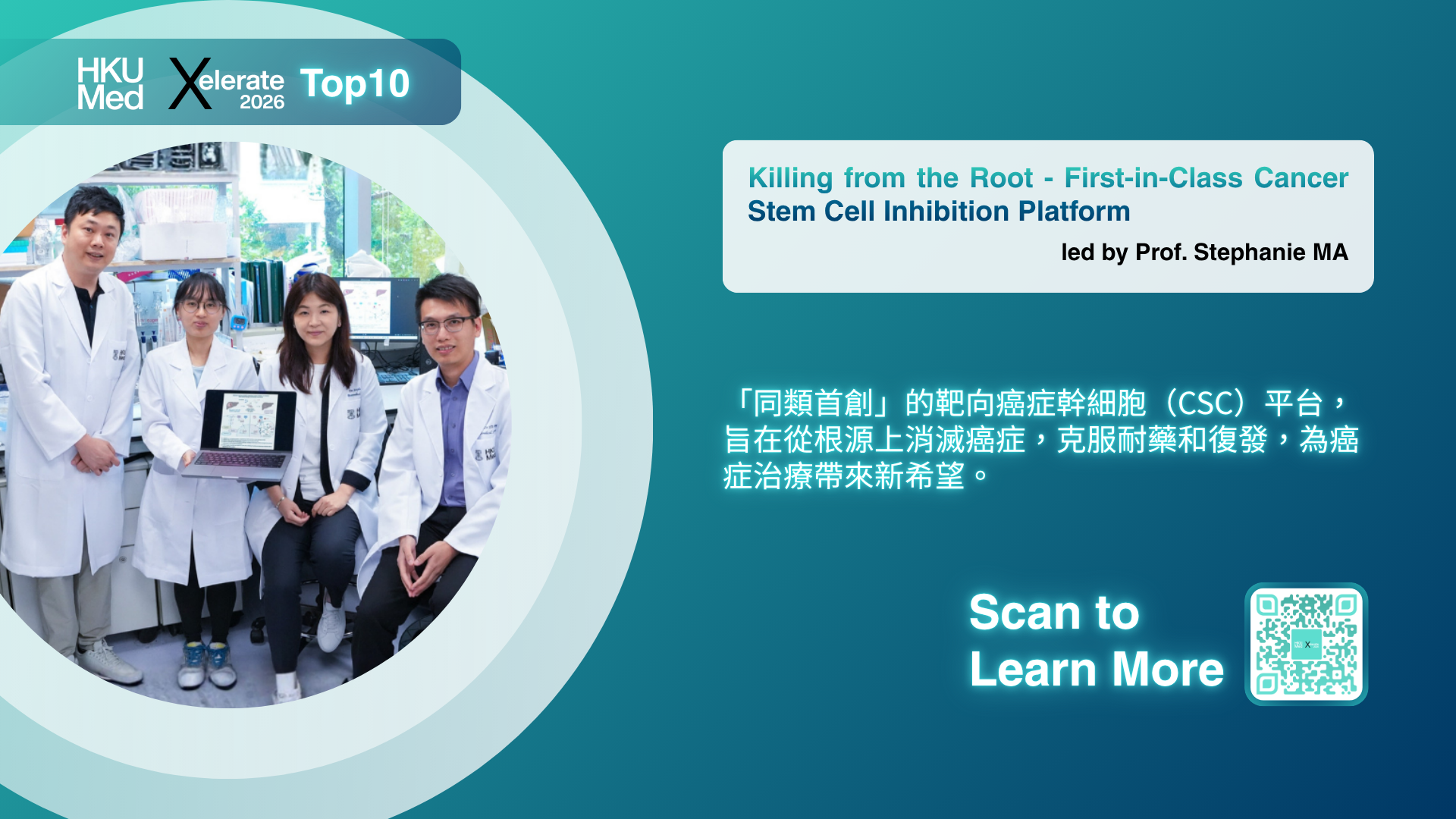 HKU Med Xelerate 2026 Top10

Killing from the Root - First-in-Class Cancer Stem Cell Inhibition Platform

led by Prof. Stephanie MA

「同類首創」的靶向癌症幹細胞（CSC）平台，旨在從根源上消滅癌症，克服耐藥和復發，為癌症治療帶來新希望。

Scan to Learn More